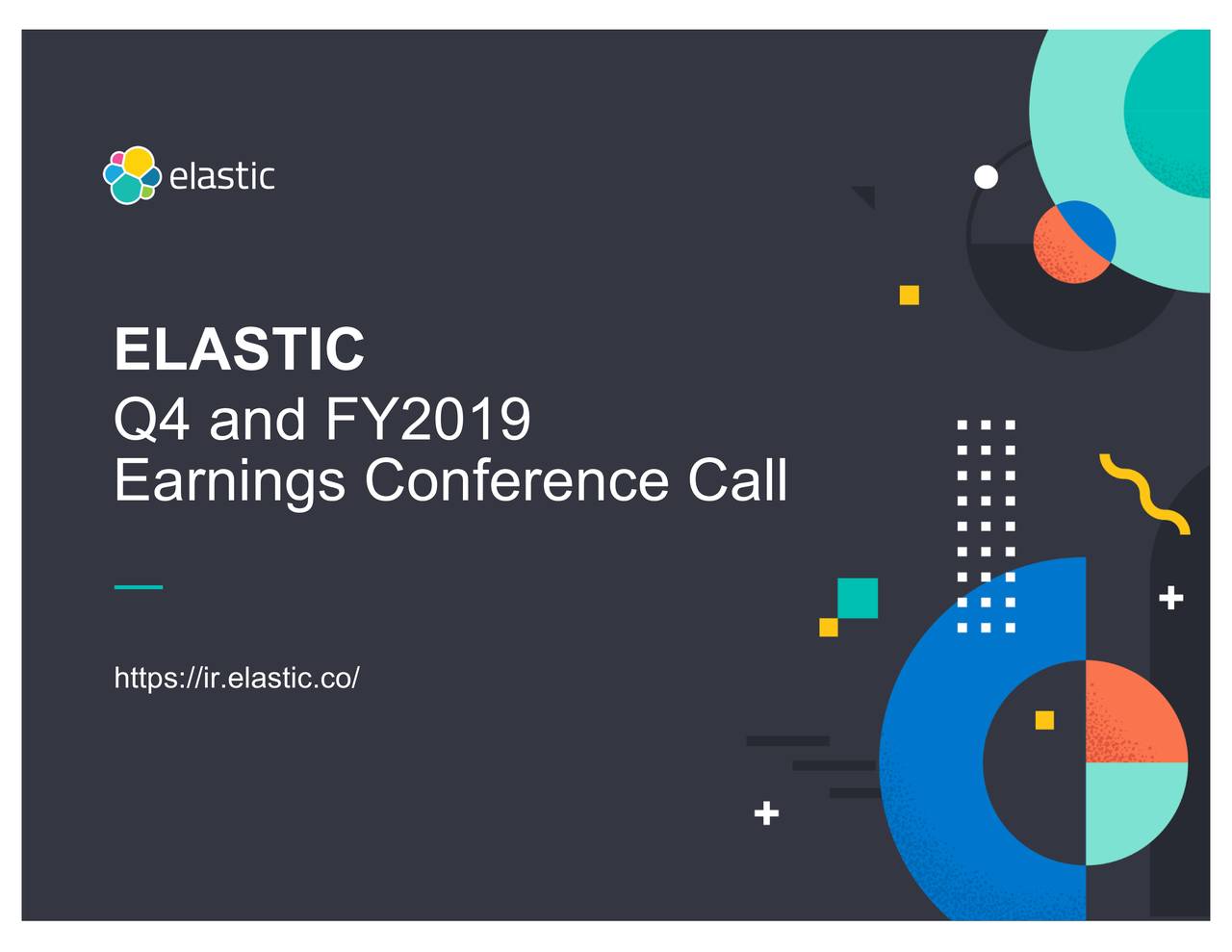 elastic

ELASTIC
Q4 and FY2019
Earnings Conference Call

https://ir.elastic.co/